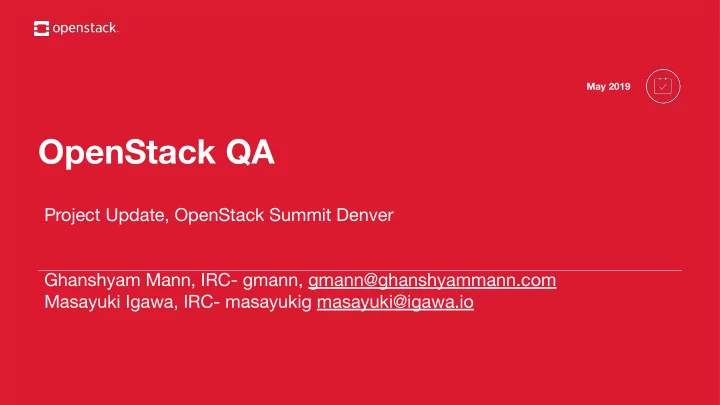 openstack.

May 2019

OpenStack QA

Project Update, OpenStack Summit Denver

Ghanshyam Mann, IRC- gmann, gmann@ghanshyammann.com
Masayuki Igawa, IRC- masayukig masayuki@igawa.io